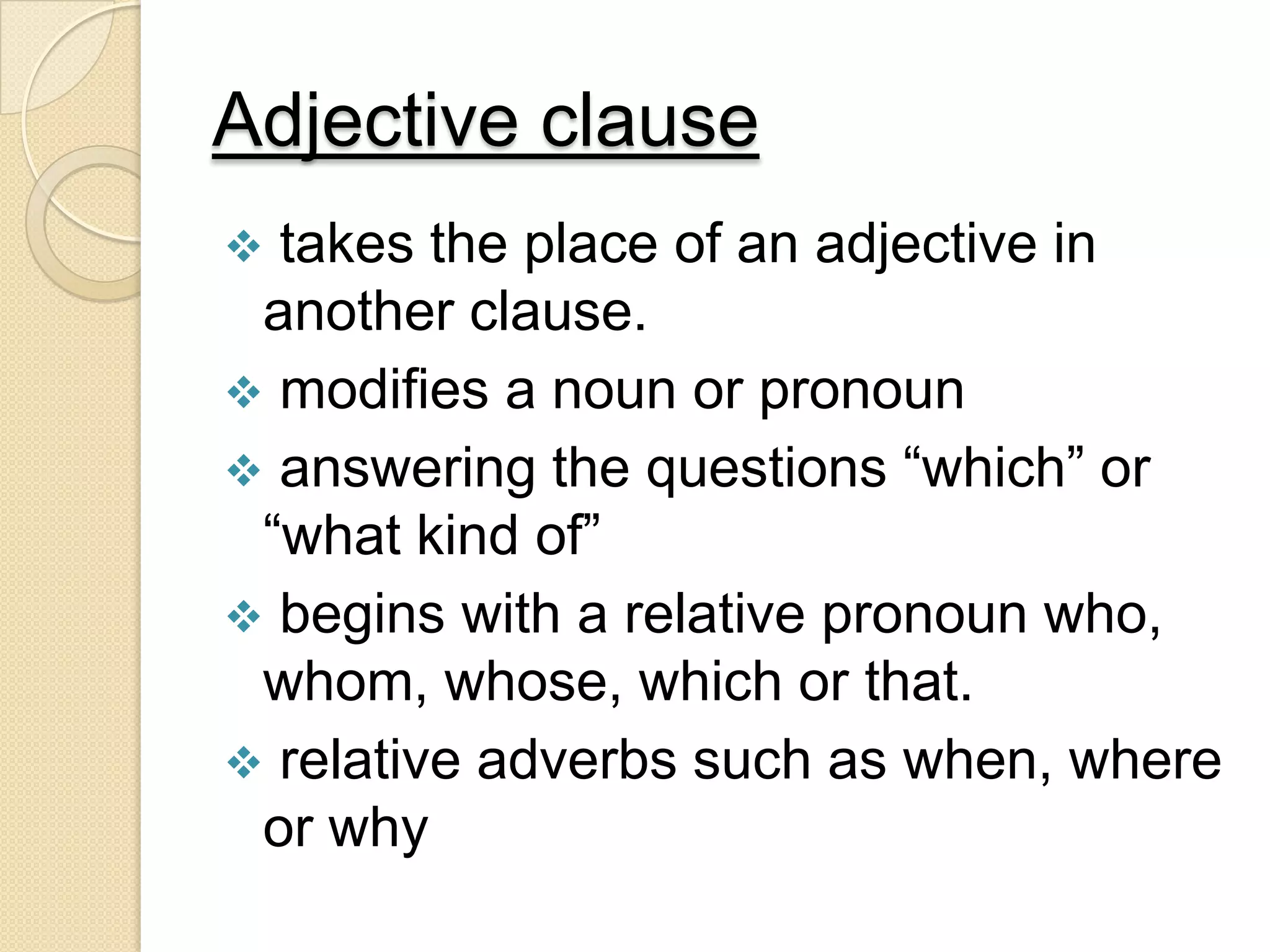 Adjective clause

❖ takes the place of an adjective in another clause.

❖ modifies a noun or pronoun

❖ answering the questions “which” or “what kind of”

❖ begins with a relative pronoun who, whom, whose, which or that.

❖ relative adverbs such as when, where or why